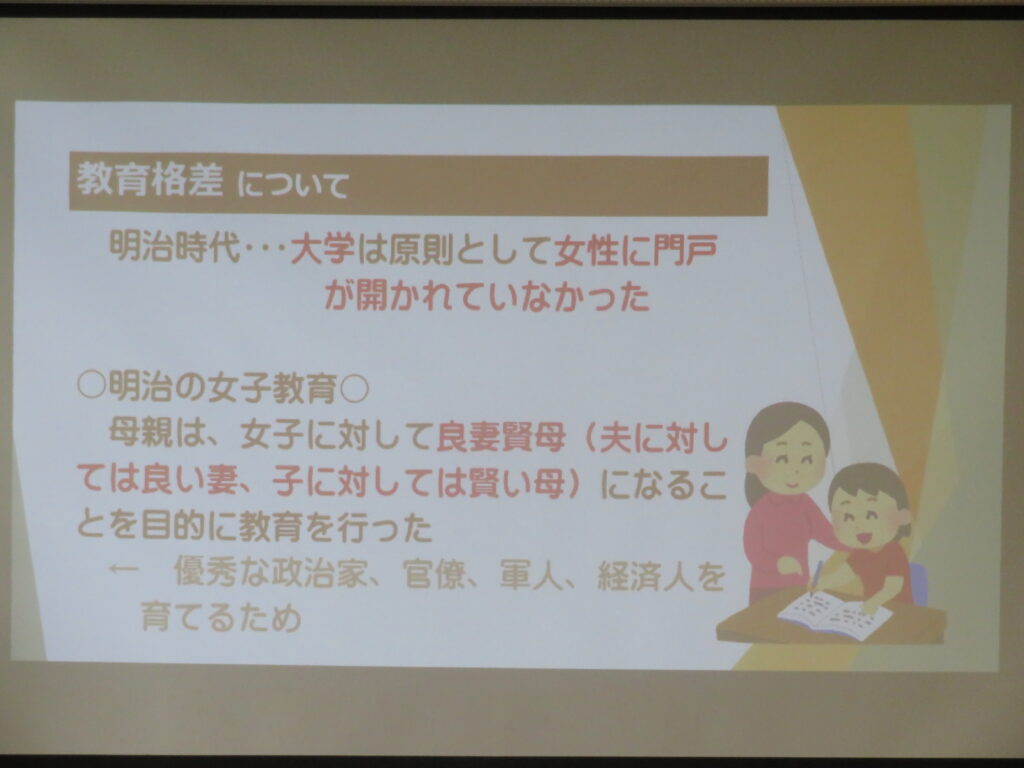 教育格差 について

明治時代・・・大学は原則として女性に門戸が開かれていなかった

○明治の女子教育○

母親は、女子に対して良妻賢母（夫に対しては良い妻、子に対しては賢い母）になることを目的に教育を行った

← 優秀な政治家、官僚、軍人、経済人を育てるため